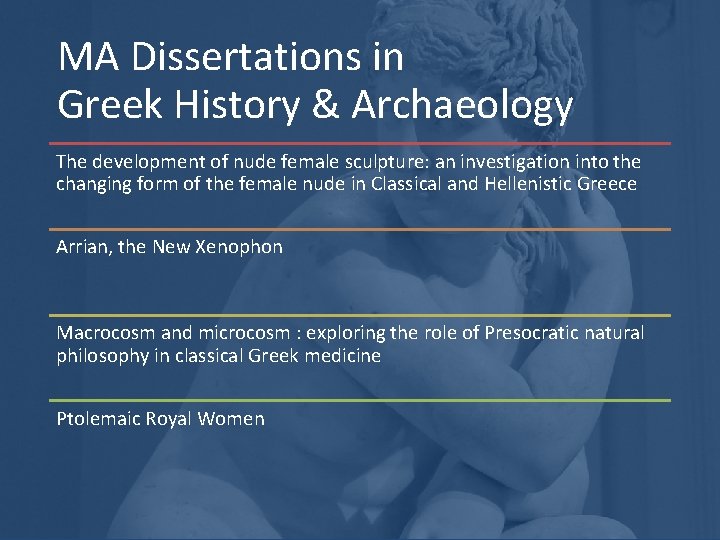 MA Dissertations in
Greek History & Archaeology

The development of nude female sculpture: an investigation into the changing form of the female nude in Classical and Hellenistic Greece

Arrian, the New Xenophon

Macrocosm and microcosm : exploring the role of Presocratic natural philosophy in classical Greek medicine

Ptolemaic Royal Women